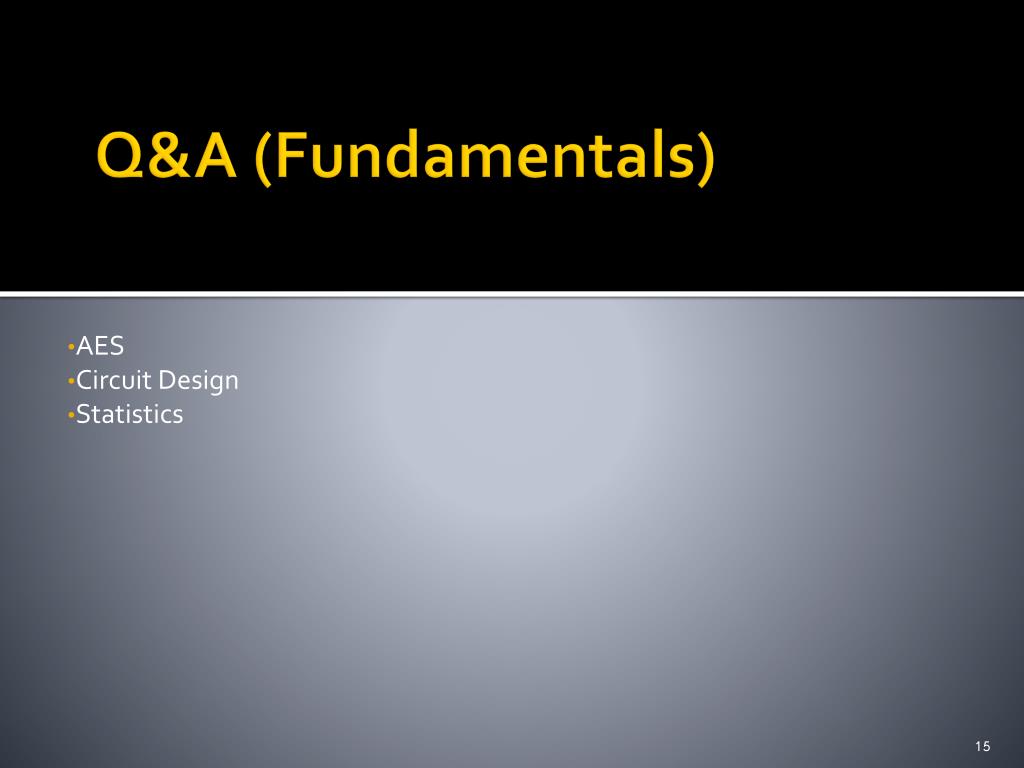 Q&A (Fundamentals)

•AES
•Circuit Design
•Statistics

15